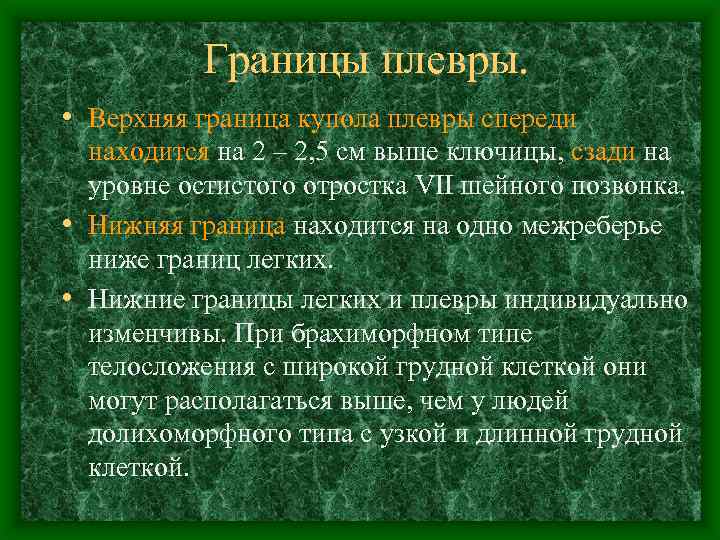 Границы плевры.

• Верхняя граница купола плевры спереди находится на 2 – 2,5 см выше ключицы, сзади на уровне остистого отростка VII шейного позвонка.

• Нижняя граница находится на одно межреберье ниже границ легких.

• Нижние границы легких и плевры индивидуально изменчивы. При брахиморфном типе телосложения с широкой грудной клеткой они могут располагаться выше, чем у людей долихоморфного типа с узкой и длинной грудной клеткой.